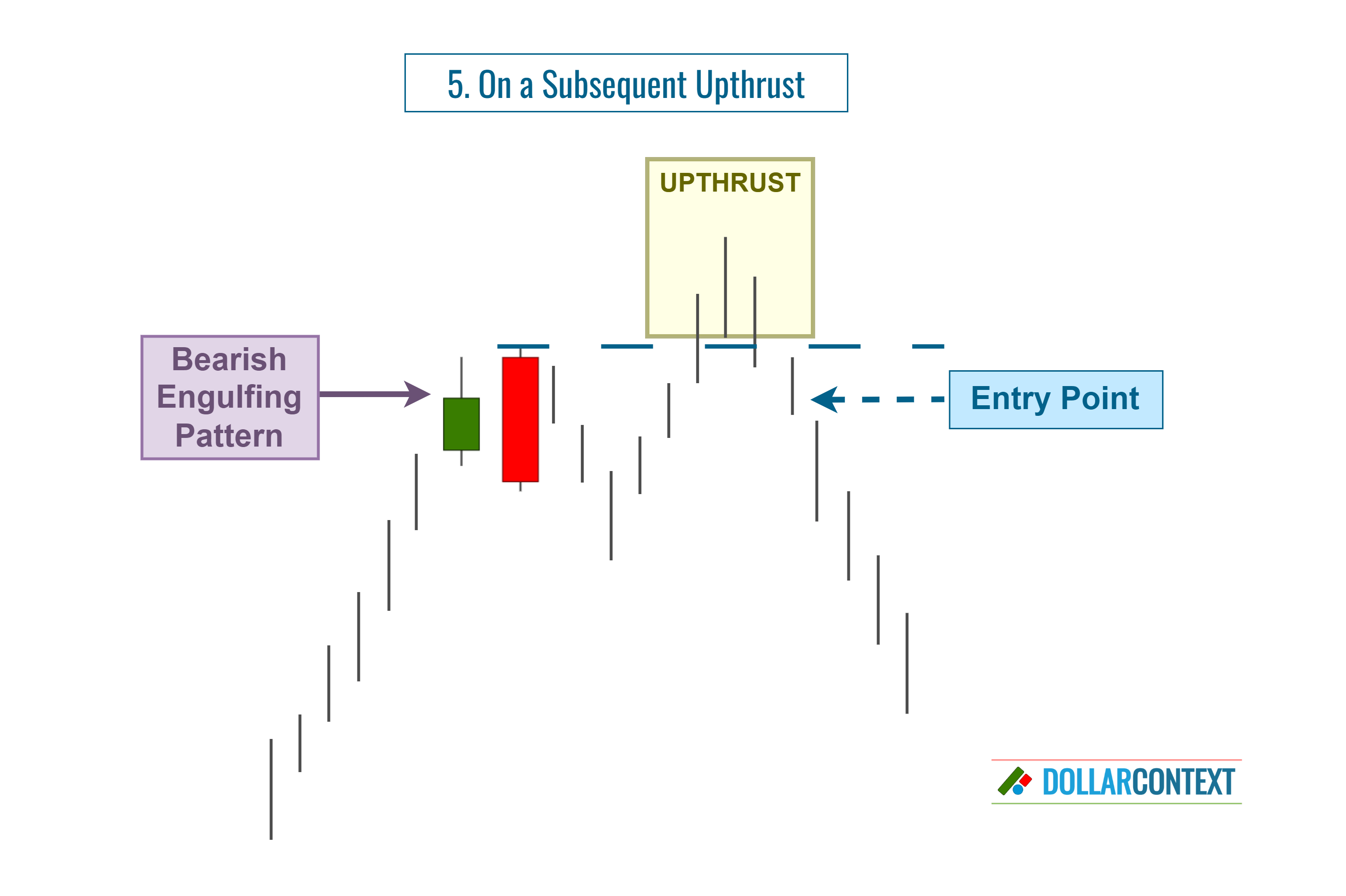 5. On a Subsequent Upthrust

UPTHRUST

Bearish Engulfing Pattern

Entry Point

DOLLARCONTEXT